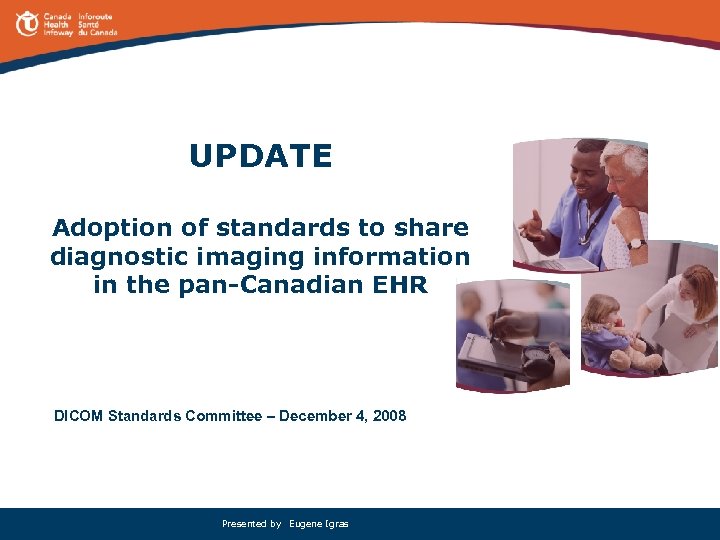 Canada Health Infoway
Inforoute Santé du Canada

UPDATE

Adoption of standards to share diagnostic imaging information in the pan-Canadian EHR

DICOM Standards Committee – December 4, 2008

Presented by Eugene Igras